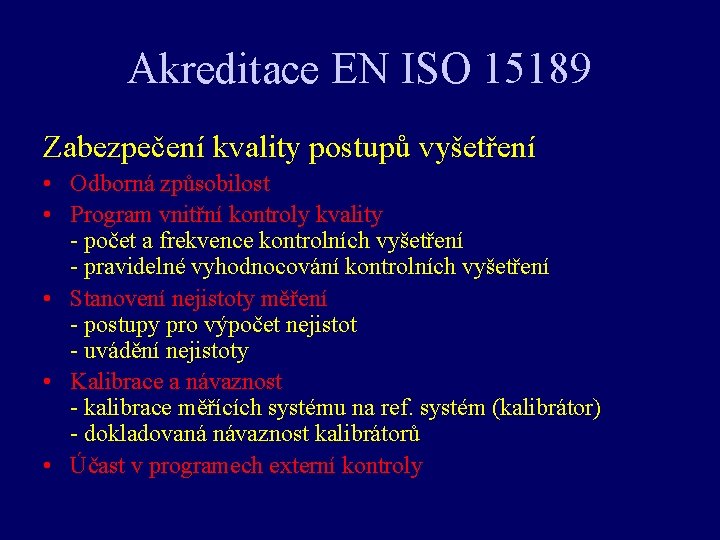 Akreditace EN ISO 15189

Zabezpečení kvality postupů vyšetření

• Odborná způsobilost
• Program vnitřní kontroly kvality
- počet a frekvence kontrolních vyšetření
- pravidelné vyhodnocování kontrolních vyšetření
• Stanovení nejistoty měření
- postupy pro výpočet nejistot
- uvádění nejistoty
• Kalibrace a návaznost
- kalibrace měřících systému na ref. systém (kalibrátor)
- dokladovaná návaznost kalibrátorů
• Účast v programech externí kontroly